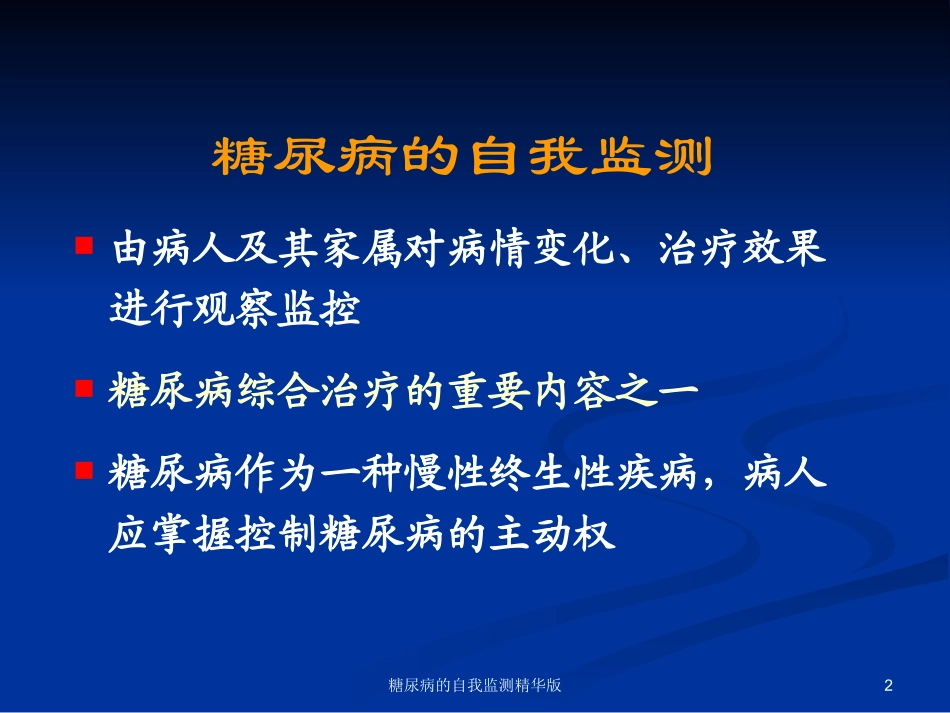 糖尿病的自我监测

由病人及其家属对病情变化、治疗效果进行观察监控

糖尿病综合治疗的重要内容之一

糖尿病作为一种慢性终生性疾病，病人应掌握控制糖尿病的主动权

糖尿病的自我监测精华版

2